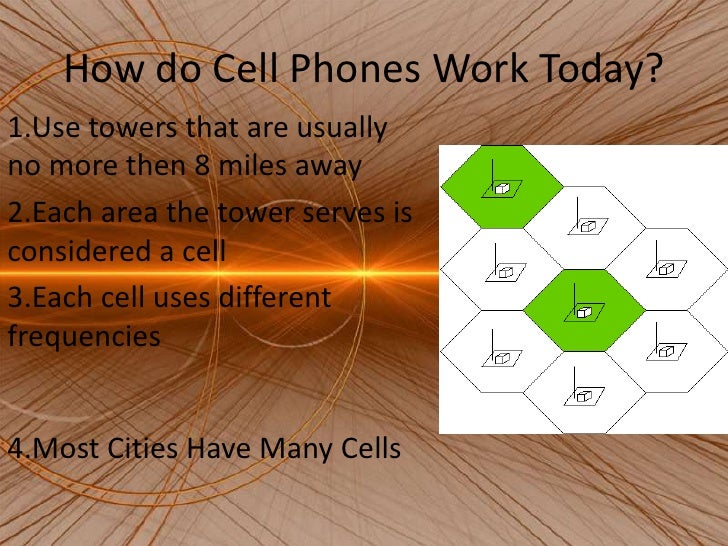 How do Cell Phones Work Today?

1.Use towers that are usually no more then 8 miles away

2.Each area the tower serves is considered a cell

3.Each cell uses different frequencies

4.Most Cities Have Many Cells